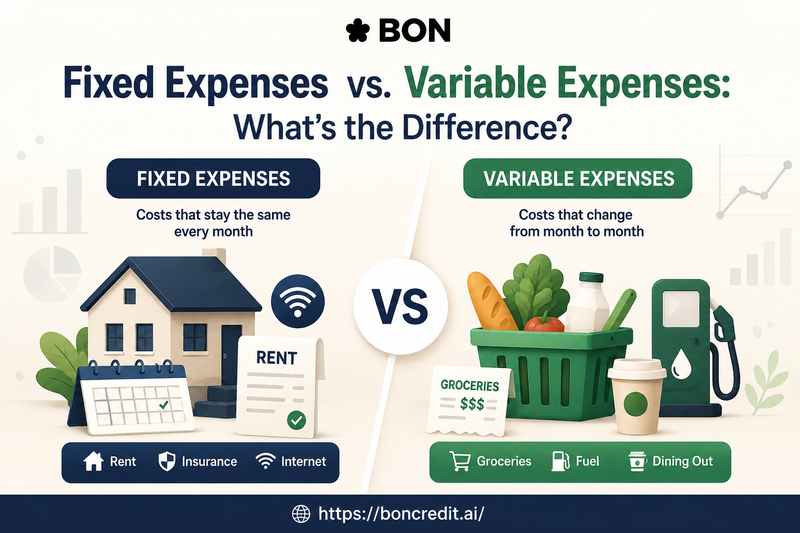 BON

Fixed Expenses vs. Variable Expenses: What's the Difference?

FIXED EXPENSES

Costs that stay the same every month

RENT

Rent Insurance Internet

VS

VARIABLE EXPENSES

Costs that change from month to month

GROCERIES $$$

Groceries Fuel Dining Out

https://boncredit.ai/